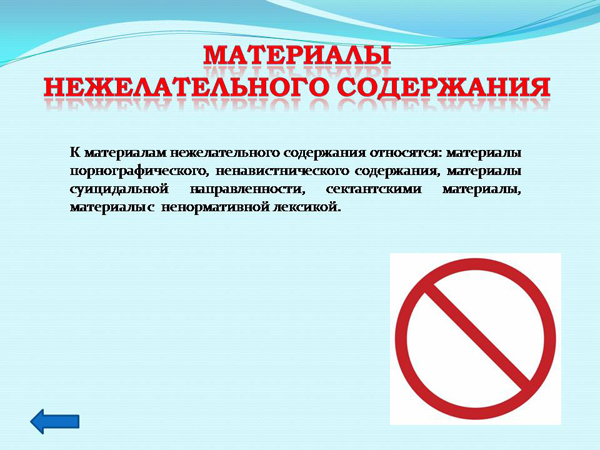 МАТЕРИАЛЫ НЕЖЕЛАТЕЛЬНОГО СОДЕРЖАНИЯ

К материалам нежелательного содержания относятся: материалы порнографического, ненавистнического содержания, материалы суицидальной направленности, сектантскими материалы, материалы с ненормативной лексикой.